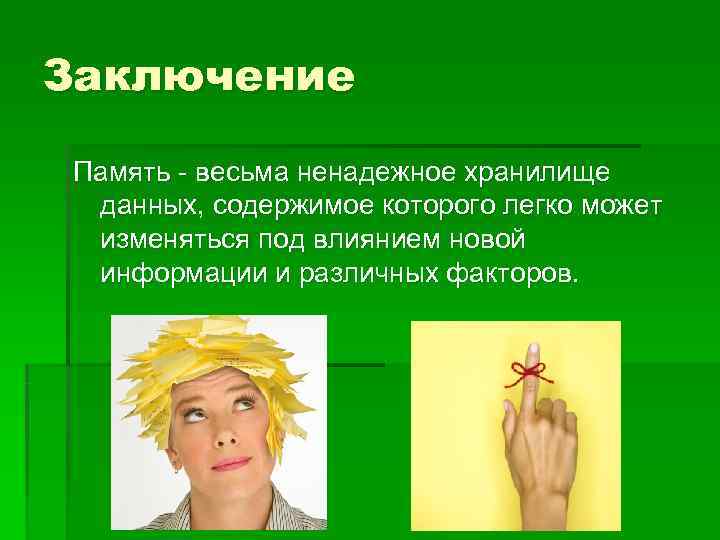 Заключение

Память - весьма ненадежное хранилище данных, содержимое которого легко может изменяться под влиянием новой информации и различных факторов.